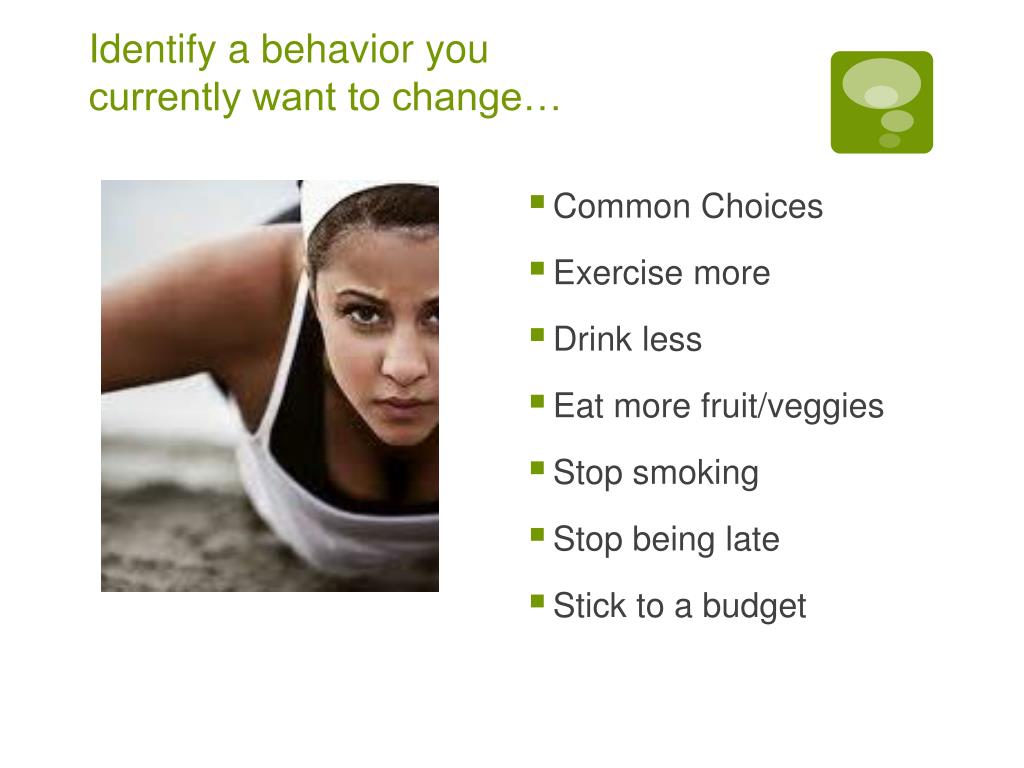 Identify a behavior you currently want to change…

- Common Choices
- Exercise more
- Drink less
- Eat more fruit/veggies
- Stop smoking
- Stop being late
- Stick to a budget